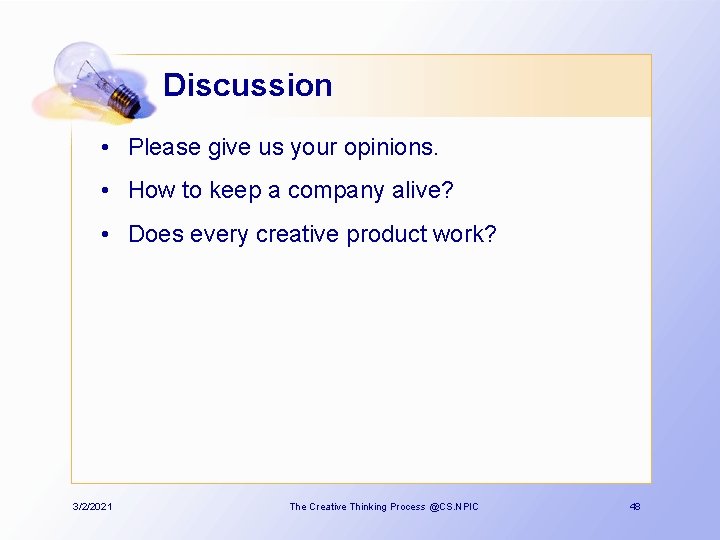 Discussion

• Please give us your opinions.
• How to keep a company alive?
• Does every creative product work?

3/2/2021 The Creative Thinking Process @CS.NPIC 48